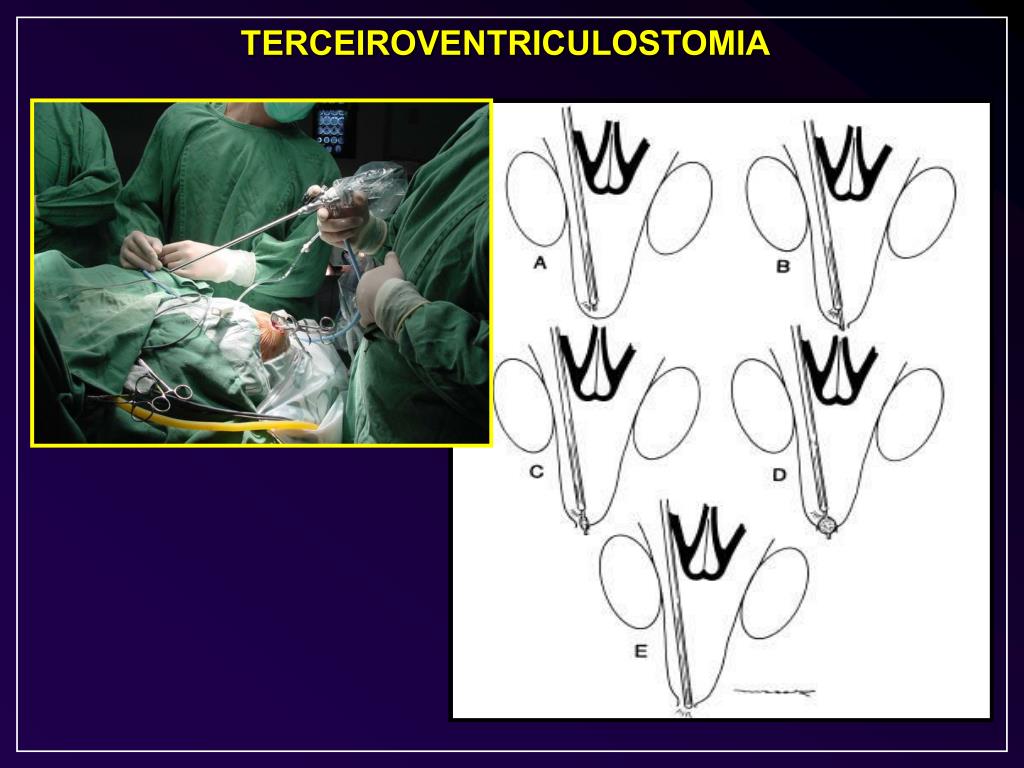 TERCEIROVENTRICULOSTOMIA

A

B

C

D

E